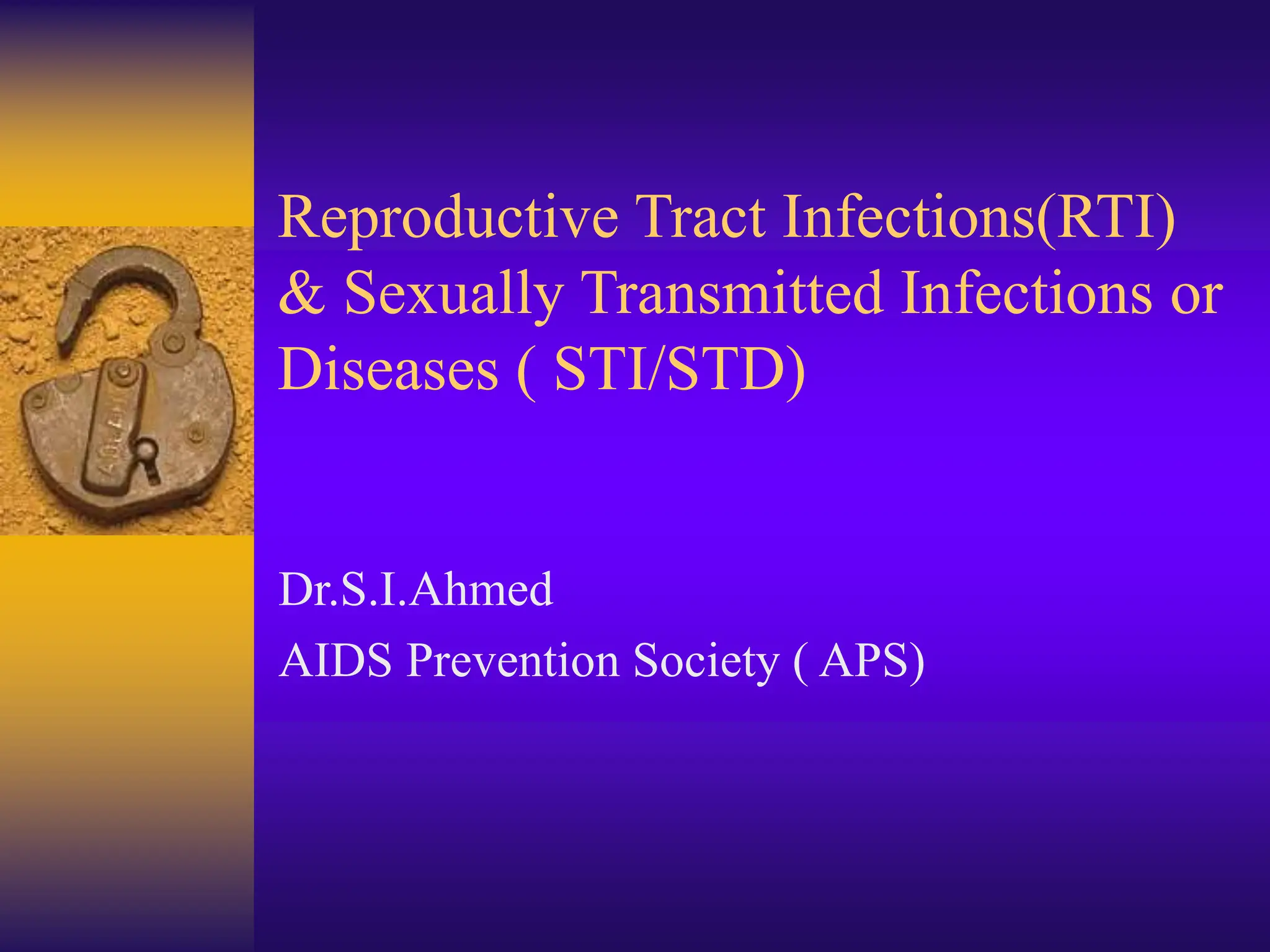 Reproductive Tract Infections(RTI) & Sexually Transmitted Infections or Diseases ( STI/STD)

Dr.S.I.Ahmed

AIDS Prevention Society ( APS)